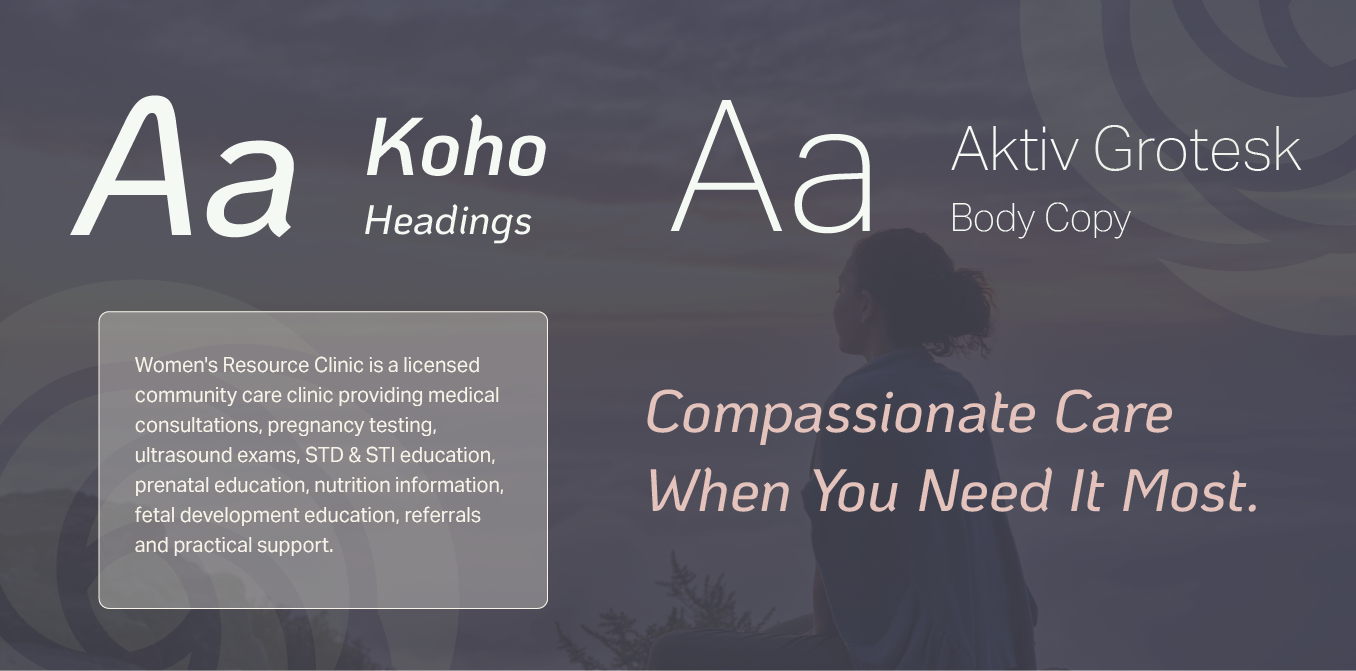 Aa Koho Headings

Aa Aktiv Grotesk Body Copy

Women's Resource Clinic is a licensed community care clinic providing medical consultations, pregnancy testing, ultrasound exams, STD & STI education, prenatal education, nutrition information, fetal development education, referrals and practical support.

Compassionate Care When You Need It Most.